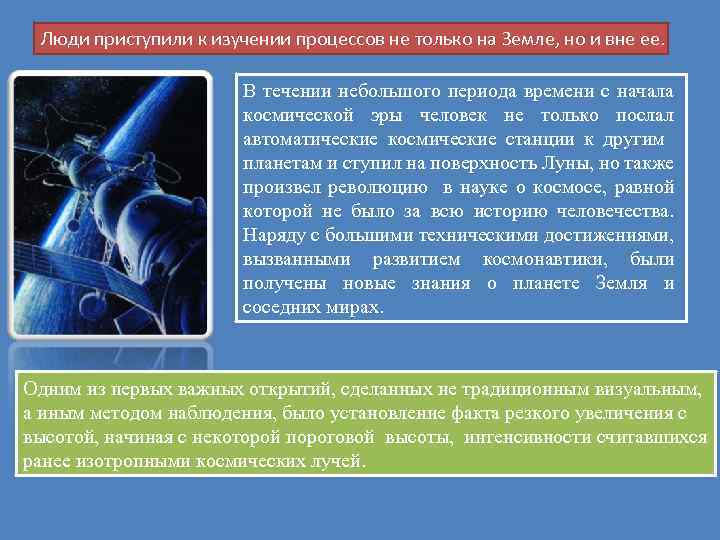 Люди приступили к изучении процессов не только на Земле, но и вне ее.

В течении небольшого периода времени с начала космической эры человек не только послал автоматические космические станции к другим планетам и ступил на поверхность Луны, но также произвел революцию в науке о космосе, равной которой не было за всю историю человечества. Наряду с большими техническими достижениями, вызванными развитием космонавтики, были получены новые знания о планете Земля и соседних мирах.

Одним из первых важных открытий, сделанных не традиционным визуальным, а иным методом наблюдения, было установление факта резкого увеличения с высотой, начиная с некоторой пороговой высоты, интенсивности считавшихся ранее изотропными космических лучей.